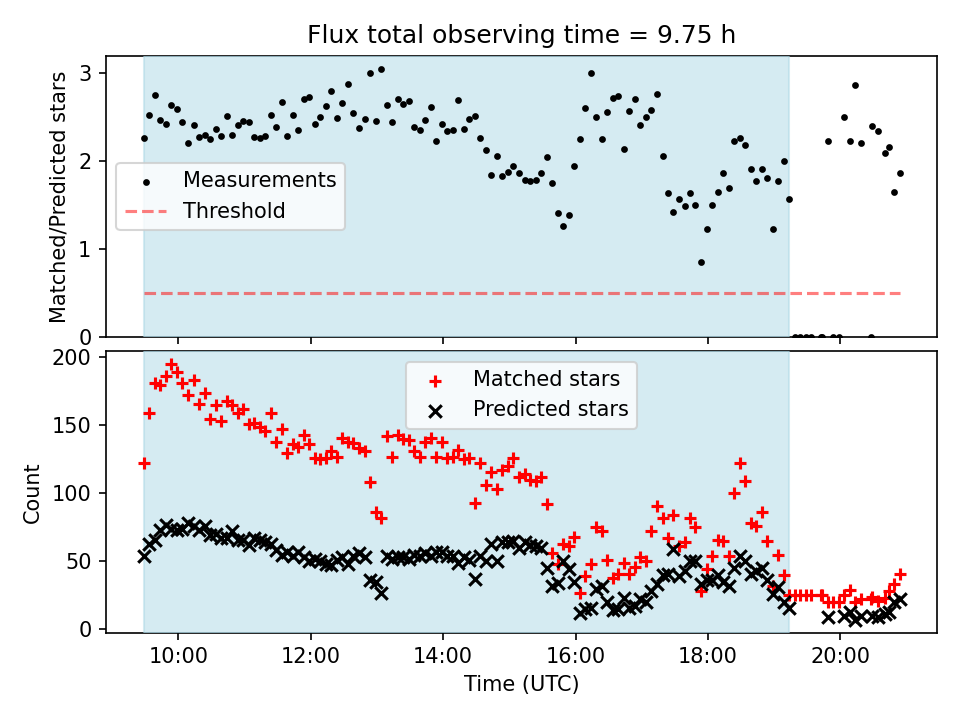 Flux total observing time = 9.75 h

Matched/Predicted stars

3
2
1
0

Measurements
Threshold

Count

200
150
100
50
0

Matched stars
Predicted stars

10:00
12:00
14:00
16:00
18:00
20:00

Time (UTC)